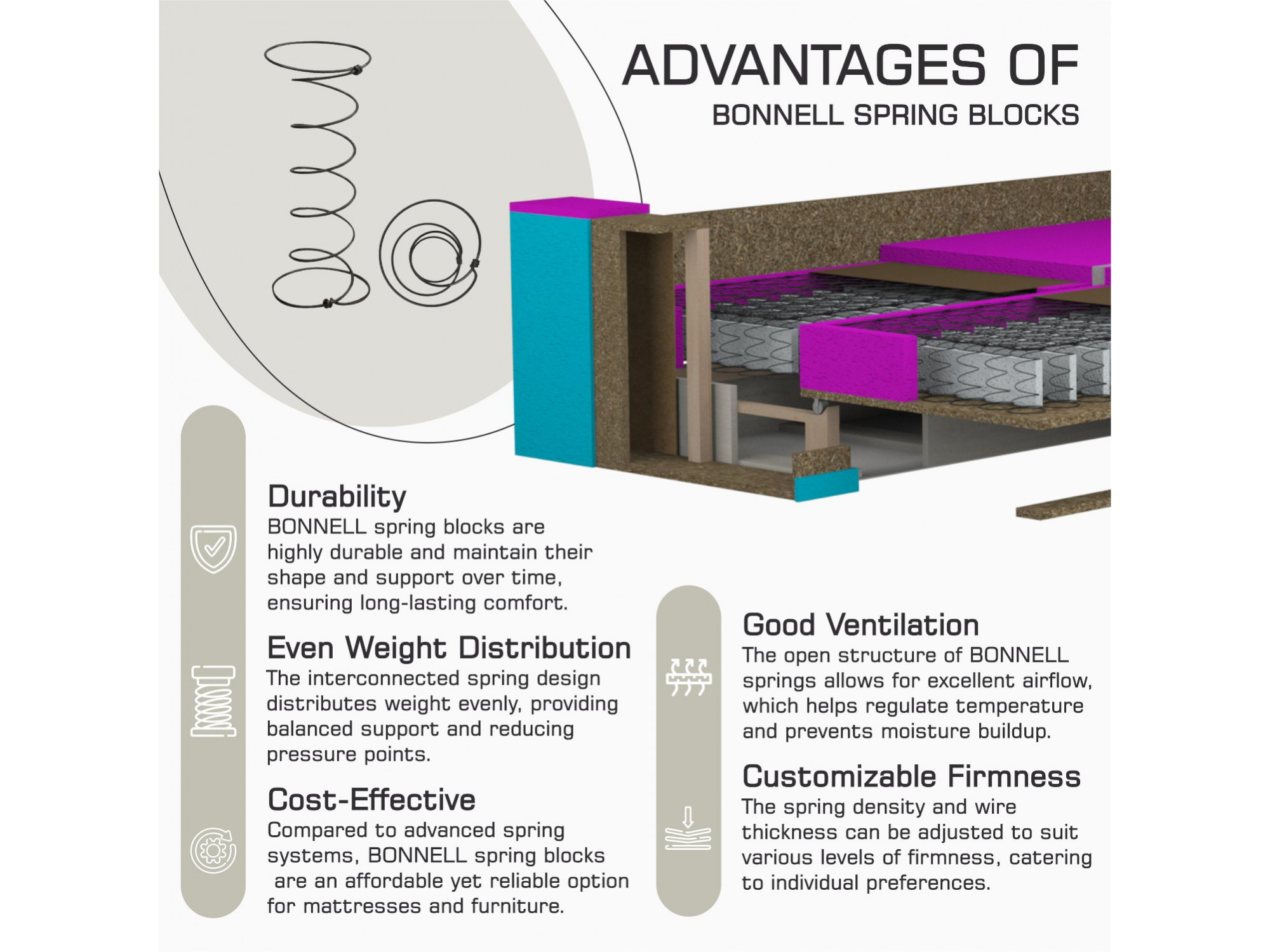 ADVANTAGES OF
BONNELL SPRING BLOCKS

Durability
BONNELL spring blocks are highly durable and maintain their shape and support over time, ensuring long-lasting comfort.

Even Weight Distribution
The interconnected spring design distributes weight evenly, providing balanced support and reducing pressure points.

Cost-Effective
Compared to advanced spring systems, BONNELL spring blocks are an affordable yet reliable option for mattresses and furniture.

Good Ventilation
The open structure of BONNELL springs allows for excellent airflow, which helps regulate temperature and prevents moisture buildup.

Customizable Firmness
The spring density and wire thickness can be adjusted to suit various levels of firmness, catering to individual preferences.